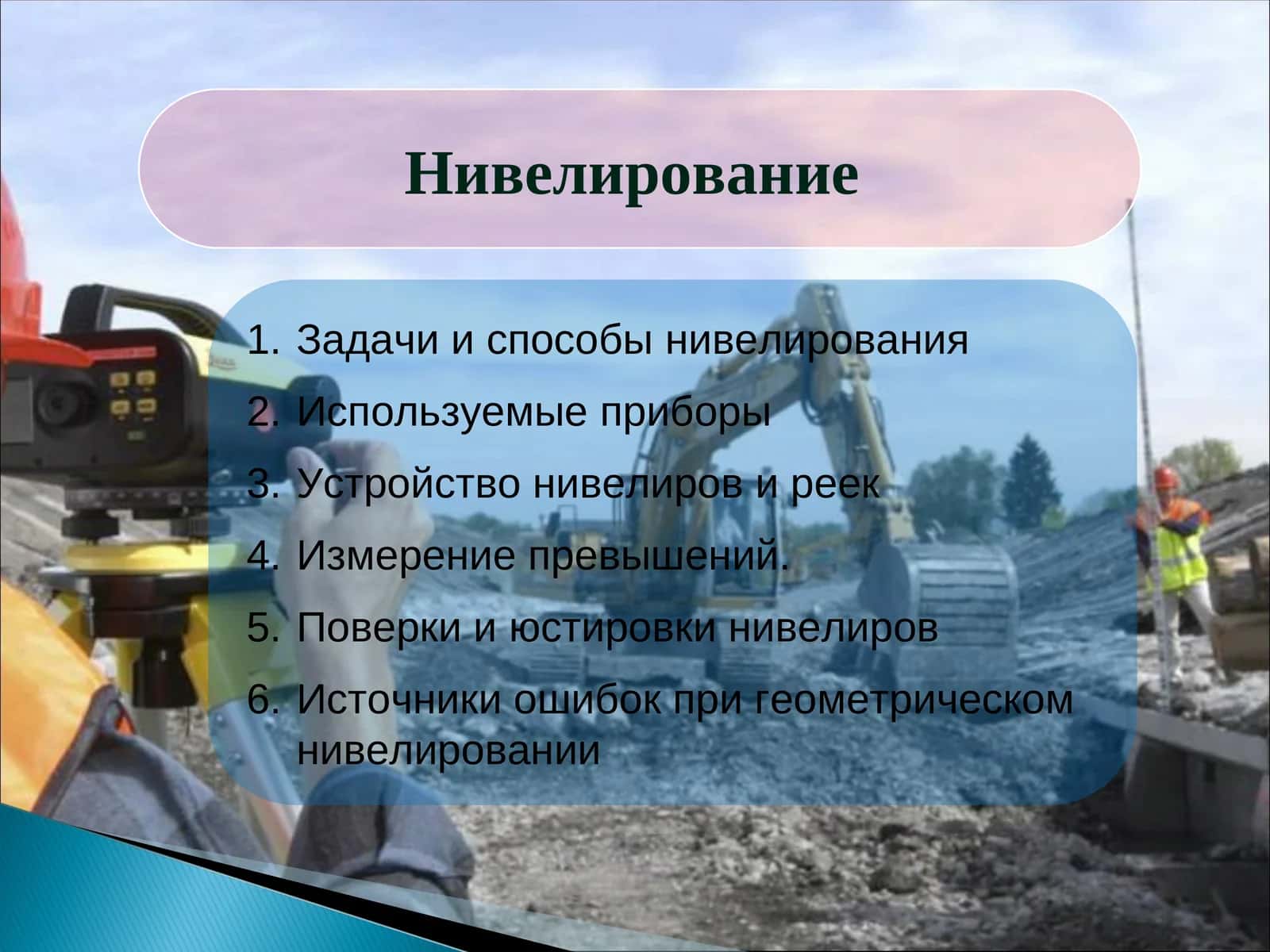 Нивелирование

1. Задачи и способы нивелирования
2. Используемые приборы
3. Устройство нивелиров и реек
4. Измерение превышений.
5. Поверки и юстировки нивелиров
6. Источники ошибок при геометрическом нивелировании